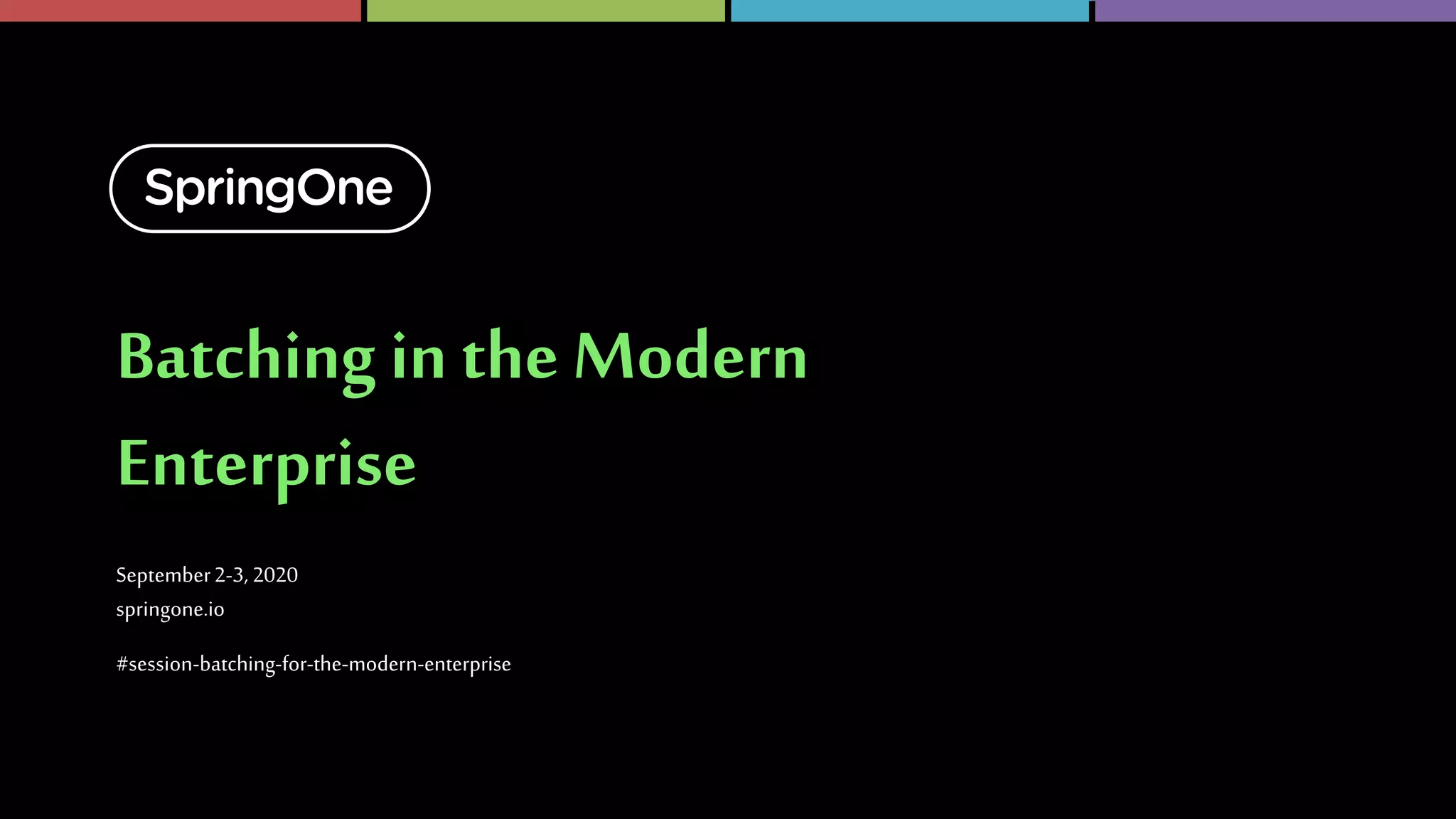 SpringOne

Batching in the Modern Enterprise

September 2-3, 2020
springone.io

#session-batching-for-the-modern-enterprise